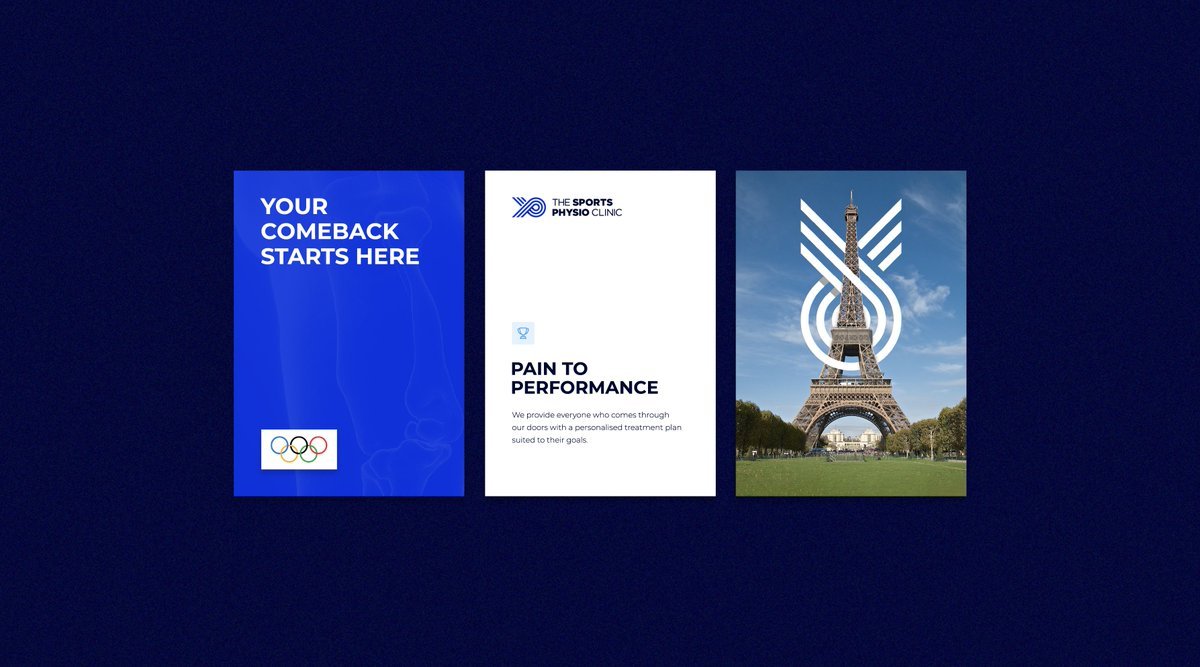 YOUR COMEBACK STARTS HERE

THE SPORTS PHYSIO CLINIC

PAIN TO PERFORMANCE

We provide everyone who comes through our doors with a personalised treatment plan suited to their goals.